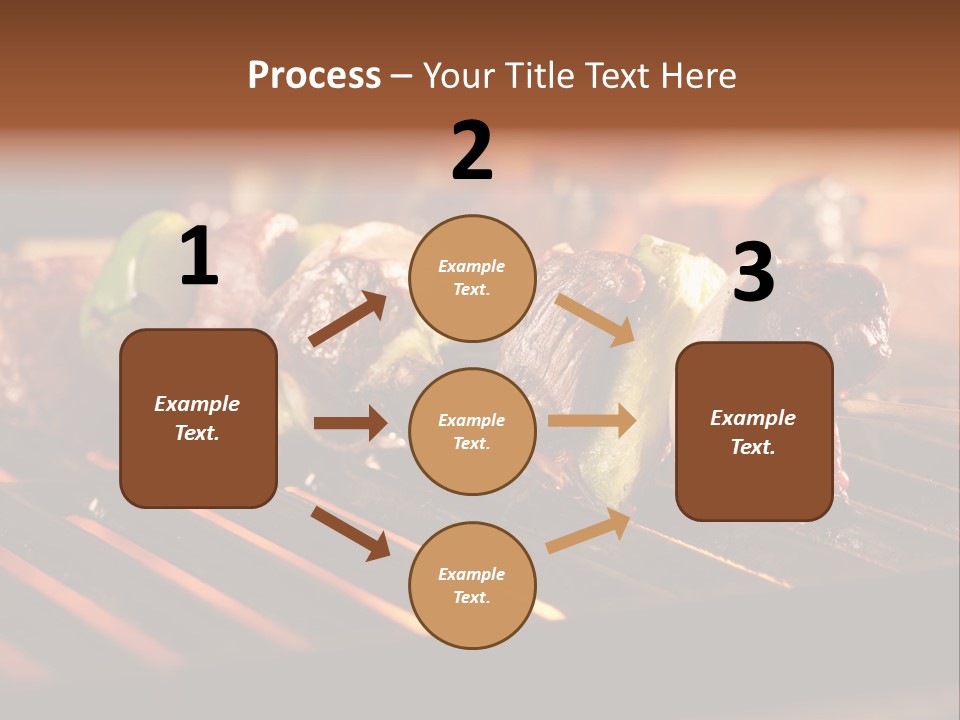 Process – Your Title Text Here

1

Example Text.

2

Example Text.

Example Text.

Example Text.

3

Example Text.